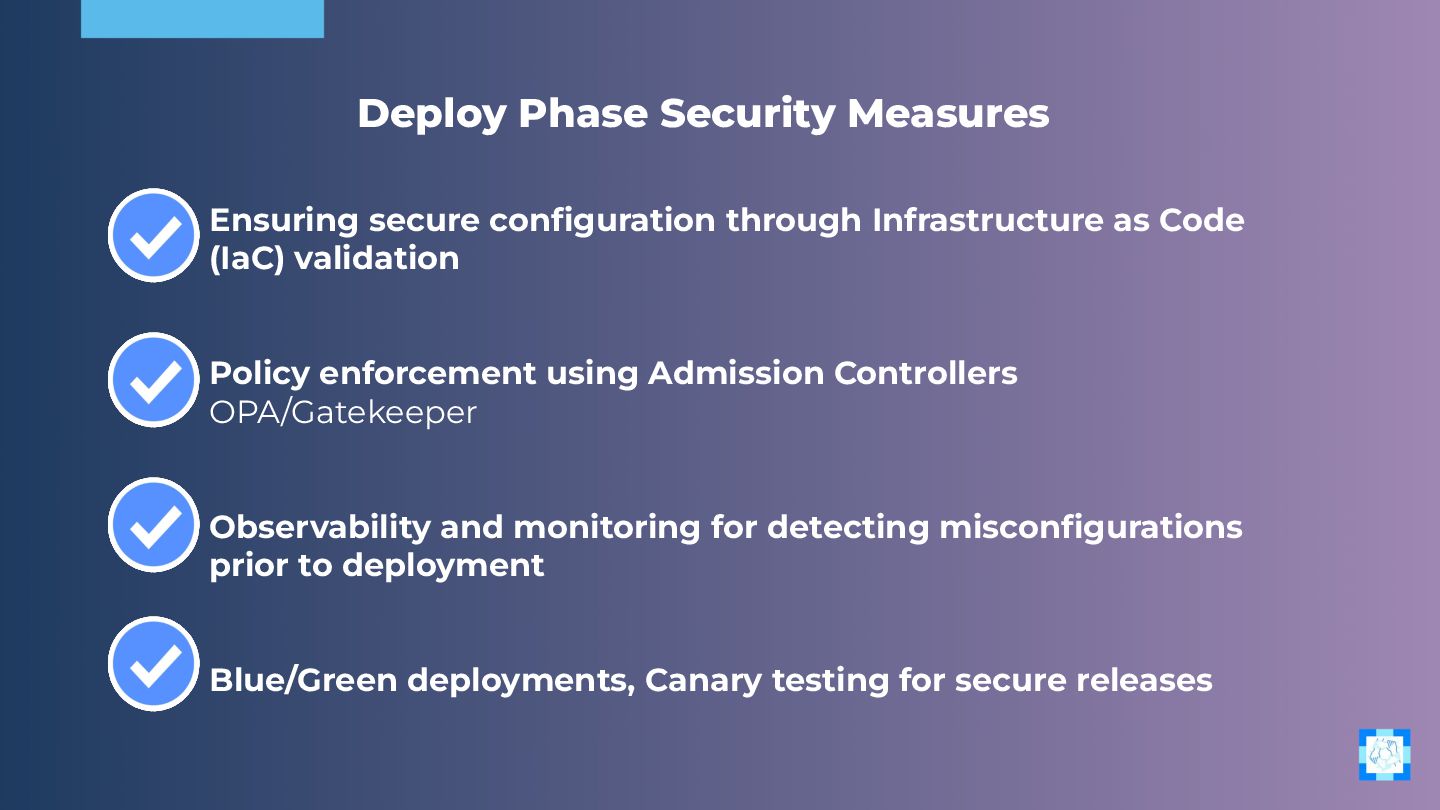 Deploy Phase Security Measures

Ensuring secure configuration through Infrastructure as Code (IaC) validation

Policy enforcement using Admission Controllers
OPA/Gatekeeper

Observability and monitoring for detecting misconfigurations prior to deployment

Blue/Green deployments, Canary testing for secure releases